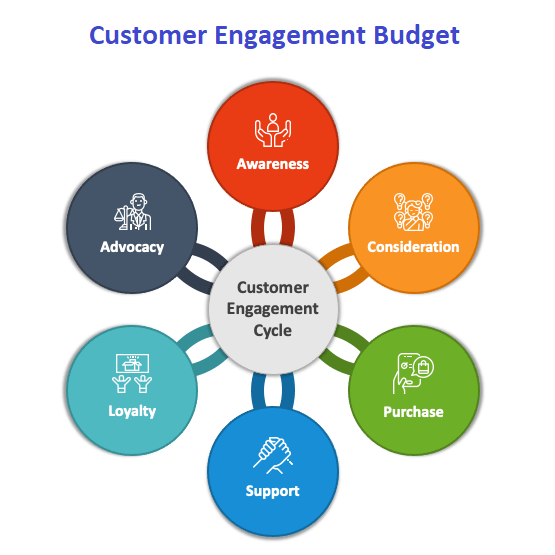 Customer Engagement Budget

Customer Engagement Cycle

Awareness

Consideration

Purchase

Support

Loyalty

Advocacy